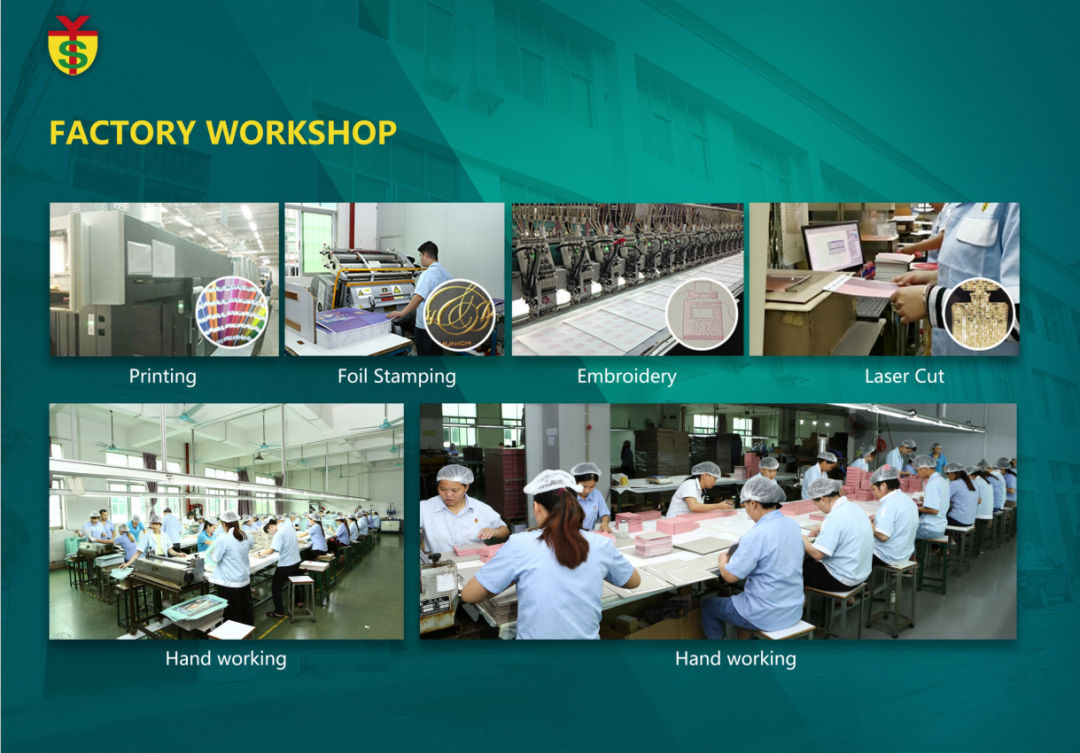 FACTORY WORKSHOP

Printing

Foil Stamping

Embroidery

Laser Cut

Hand working

Hand working